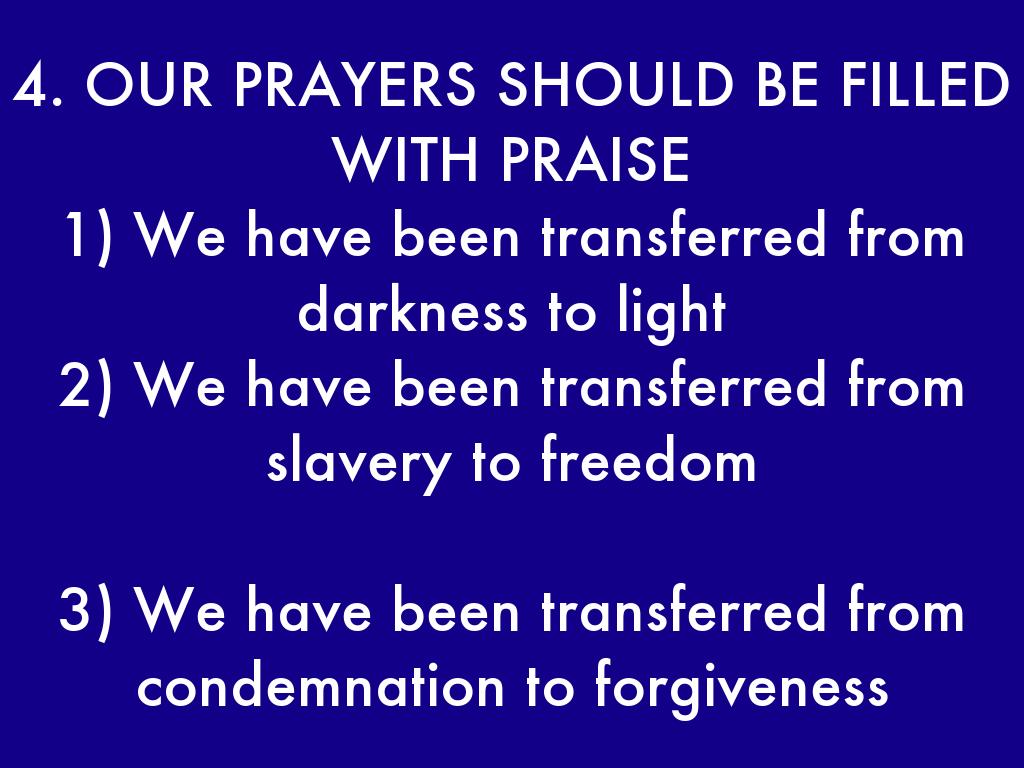 4. OUR PRAYERS SHOULD BE FILLED WITH PRAISE
1) We have been transferred from darkness to light
2) We have been transferred from slavery to freedom

3) We have been transferred from condemnation to forgiveness